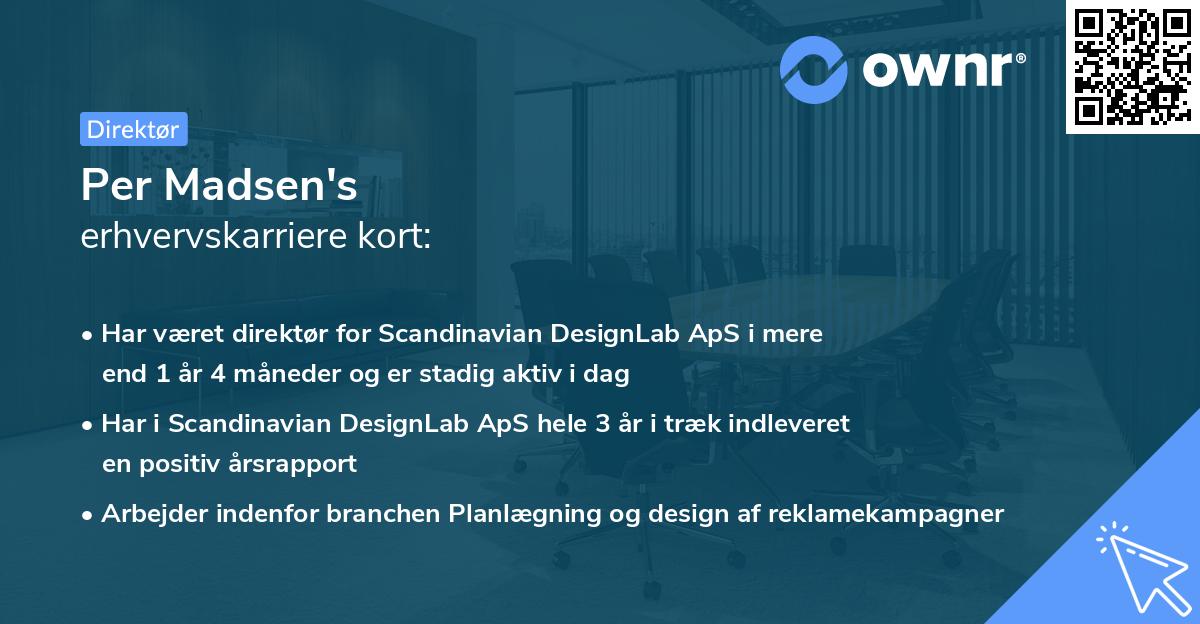 ownr®

Direktør

Per Madsen's
erhvervskarriere kort:

• Har været direktør for Scandinavian DesignLab ApS i mere end 1 år 4 måneder og er stadig aktiv i dag

• Har i Scandinavian DesignLab ApS hele 3 år i træk indleveret en positiv årsrapport

• Arbejder indenfor branchen Planlægning og design af reklamekampagner